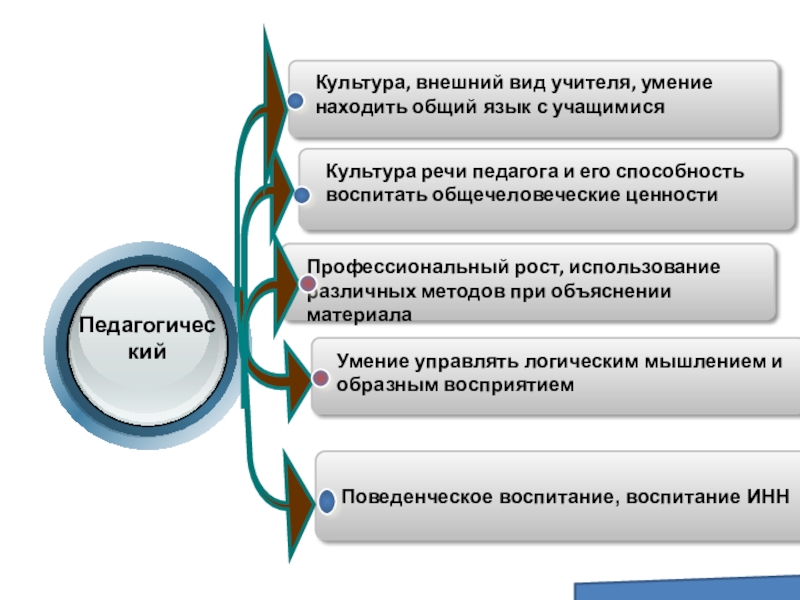 Педагогический

Культура, внешний вид учителя, умение находить общий язык с учащимися

Культура речи педагога и его способность воспитать общечеловеческие ценности

Профессиональный рост, использование различных методов при объяснении материала

Умение управлять логическим мышлением и образным восприятием

Поведенческое воспитание, воспитание ИНН